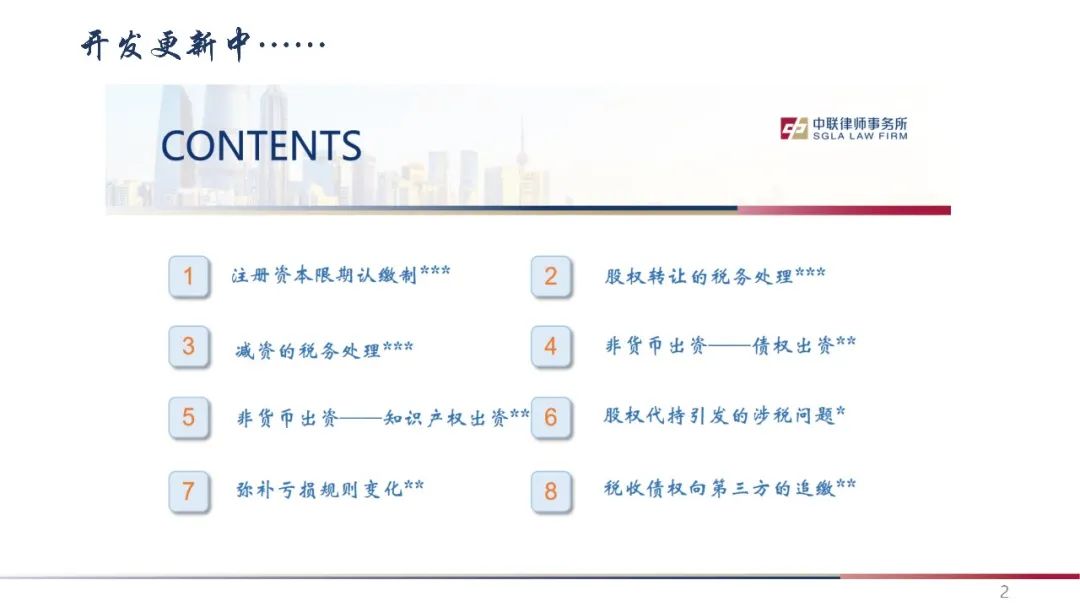 开发更新中……

CONTENTS

中联律师事务所
SGLA LAW FIRM

1 注册资本限期认缴制***

2 股权转让的税务处理***

3 减资的税务处理***

4 非货币出资——债权出资**

5 非货币出资——知识产权出资**

6 股权代持引发的涉税问题*

7 弥补亏损规则变化**

8 税收债权向第三方的追缴**

2